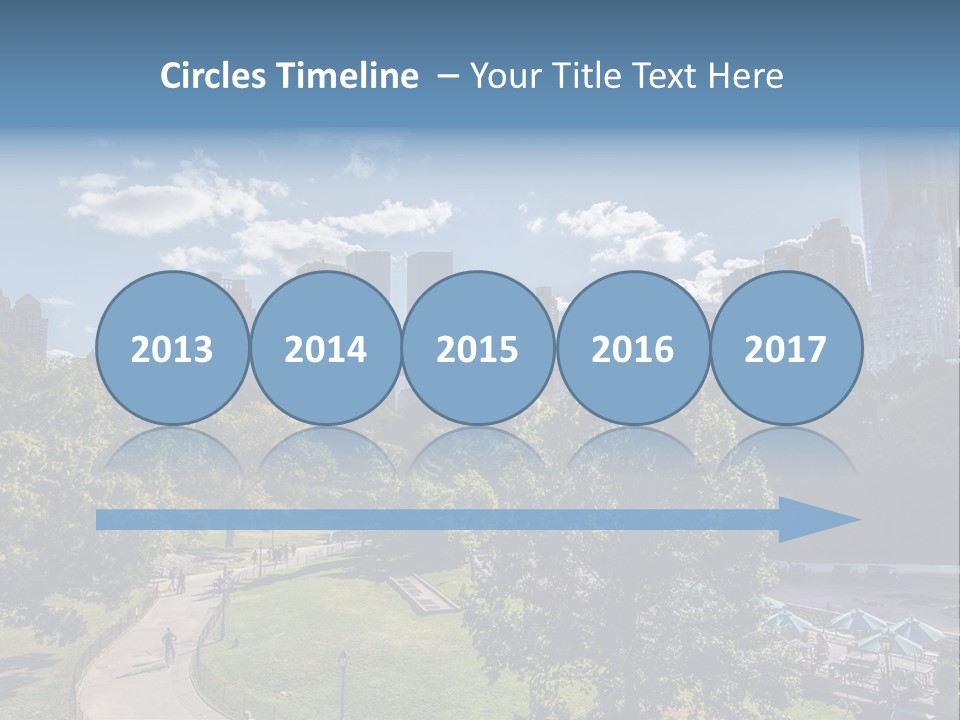 Circles Timeline – Your Title Text Here

2013

2014

2015

2016

2017